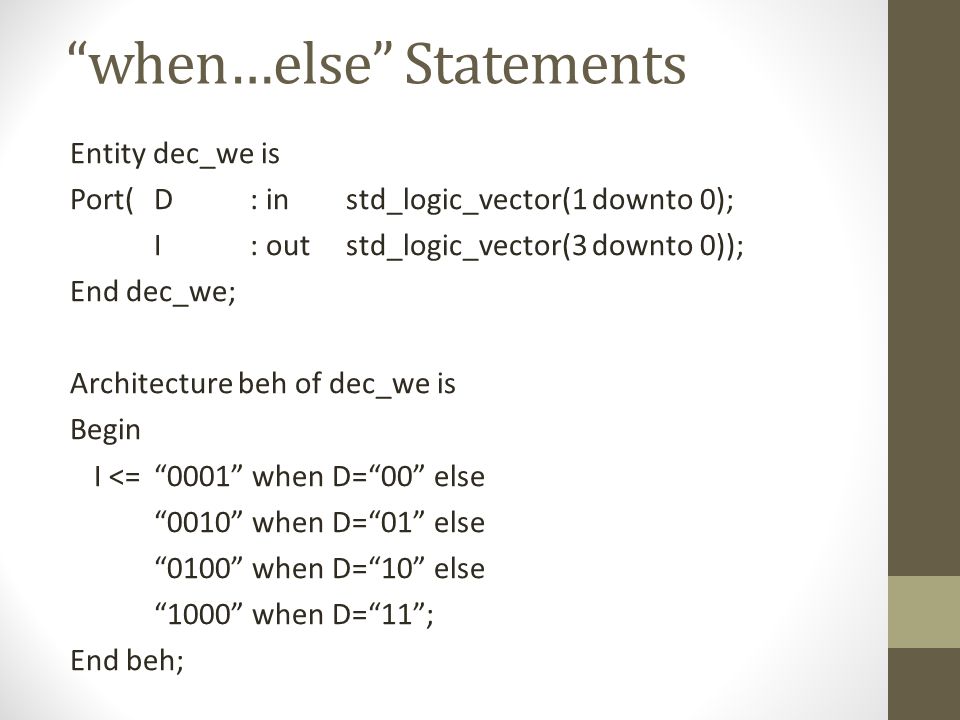 “when…else” Statements

Entity dec_we is
Port( D : in std_logic_vector(1 downto 0);
I : out std_logic_vector(3 downto 0));
End dec_we;

Architecture beh of dec_we is
Begin
I <= “0001” when D=“00” else
“0010” when D=“01” else
“0100” when D=“10” else
“1000” when D=“11”;
End beh;